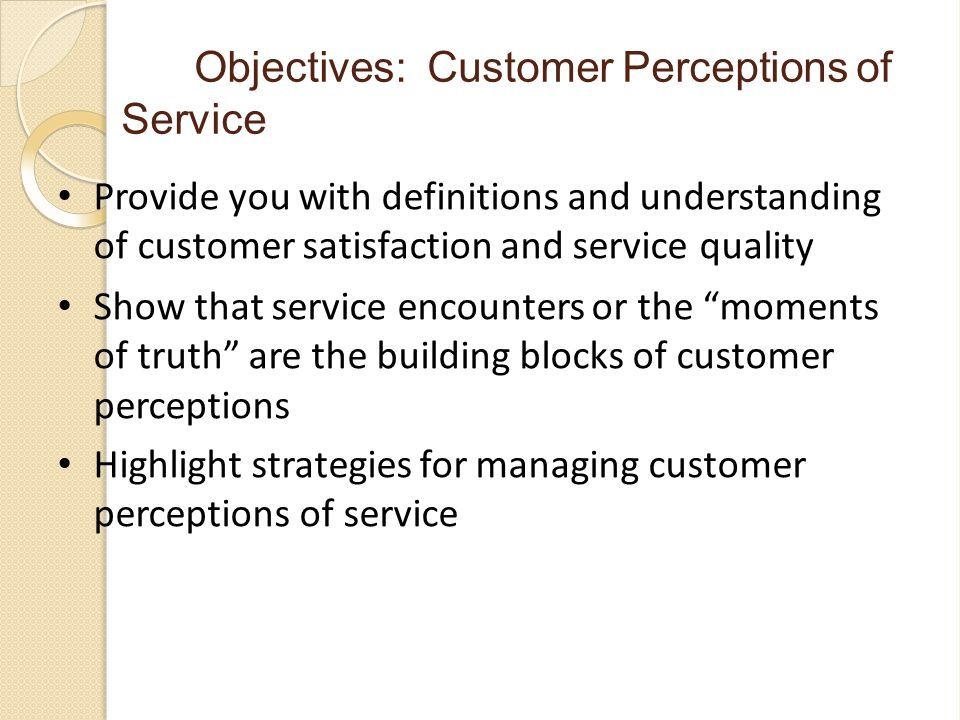 Objectives: Customer Perceptions of Service

• Provide you with definitions and understanding of customer satisfaction and service quality
• Show that service encounters or the “moments of truth” are the building blocks of customer perceptions
• Highlight strategies for managing customer perceptions of service